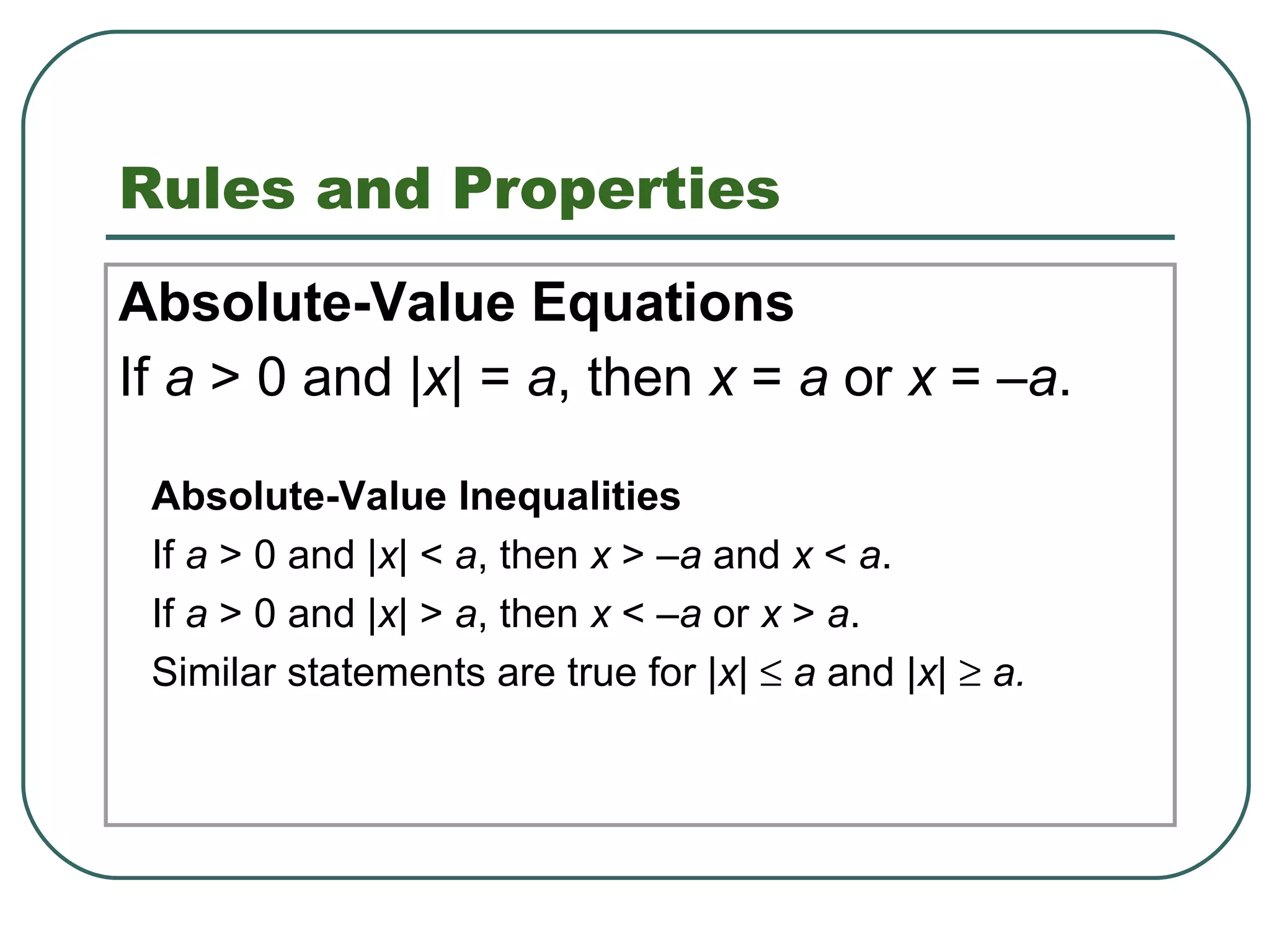 Rules and Properties

Absolute-Value Equations

If $a > 0$ and $|x| = a$, then $x = a$ or $x = -a$.

Absolute-Value Inequalities

If $a > 0$ and $|x| < a$, then $x > -a$ and $x < a$.

If $a > 0$ and $|x| > a$, then $x < -a$ or $x > a$.

Similar statements are true for $|x| \leq a$ and $|x| \geq a$.